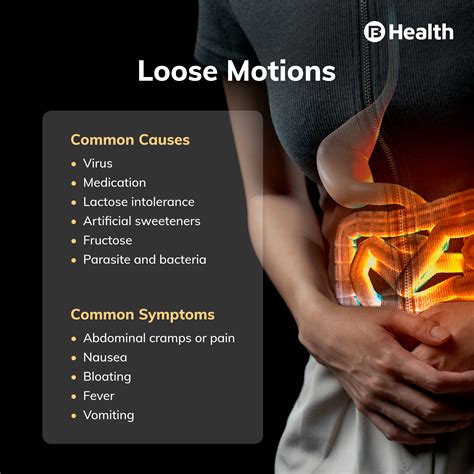 B Health

Loose Motions

Common Causes
• Virus
• Medication
• Lactose intolerance
• Artificial sweeteners
• Fructose
• Parasite and bacteria

Common Symptoms
• Abdominal cramps or pain
• Nausea
• Bloating
• Fever
• Vomiting